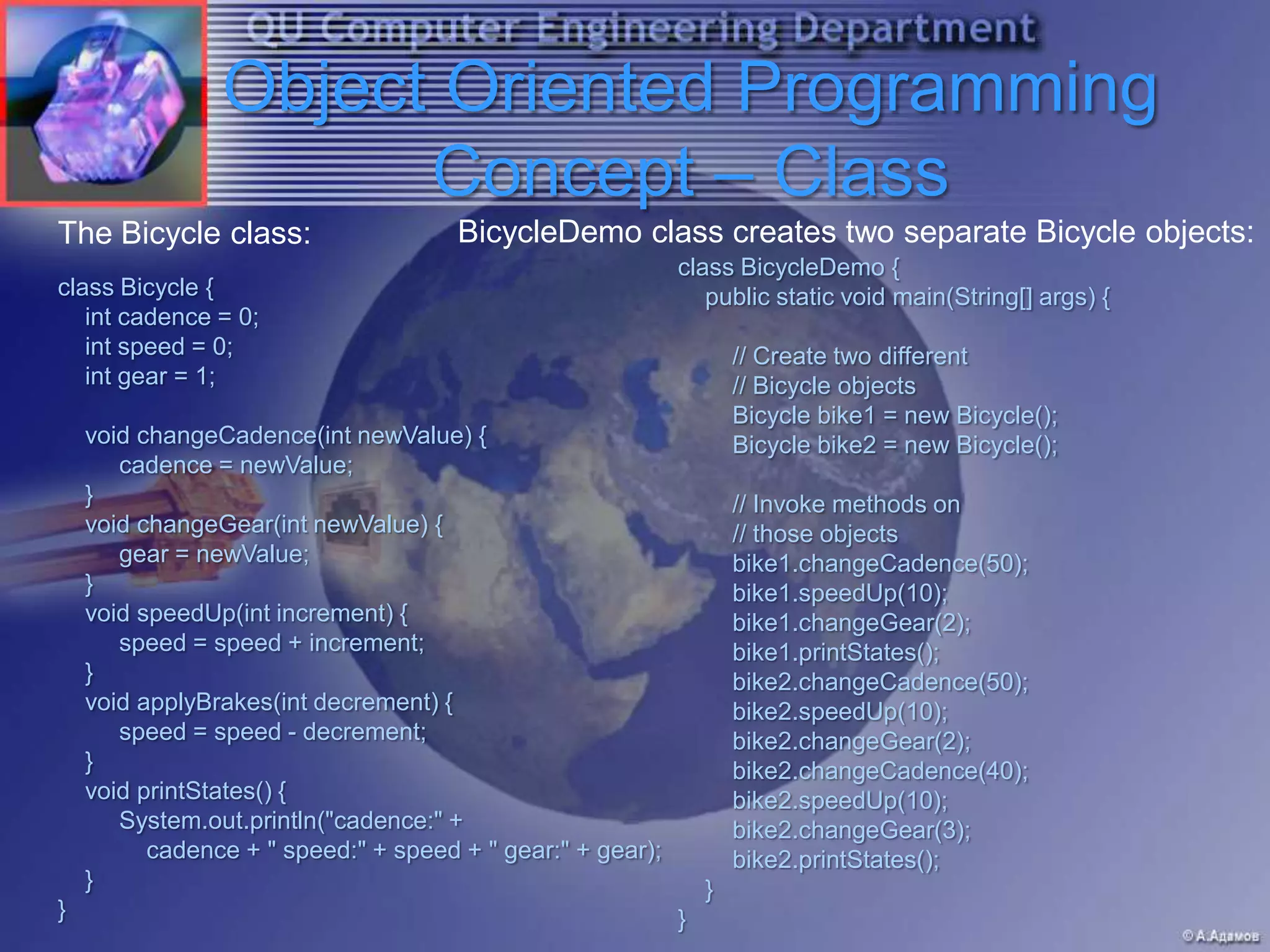 QU Computer Engineering Department

Object Oriented Programming Concept – Class

The Bicycle class:

class Bicycle {
int cadence = 0;
int speed = 0;
int gear = 1;

void changeCadence(int newValue) {
cadence = newValue;
}
void changeGear(int newValue) {
gear = newValue;
}
void speedUp(int increment) {
speed = speed + increment;
}
void applyBrakes(int decrement) {
speed = speed - decrement;
}
void printStates() {
System.out.println("cadence:" +
cadence + " speed:" + speed + " gear:" + gear);
}
}

BicycleDemo class creates two separate Bicycle objects:

class BicycleDemo {
public static void main(String[] args) {

// Create two different
// Bicycle objects
Bicycle bike1 = new Bicycle();
Bicycle bike2 = new Bicycle();

// Invoke methods on
// those objects
bike1.changeCadence(50);
bike1.speedUp(10);
bike1.changeGear(2);
bike1.printStates();
bike2.changeCadence(50);
bike2.speedUp(10);
bike2.changeGear(2);
bike2.changeCadence(40);
bike2.speedUp(10);
bike2.changeGear(3);
bike2.printStates();
}
}

© А.Адамов